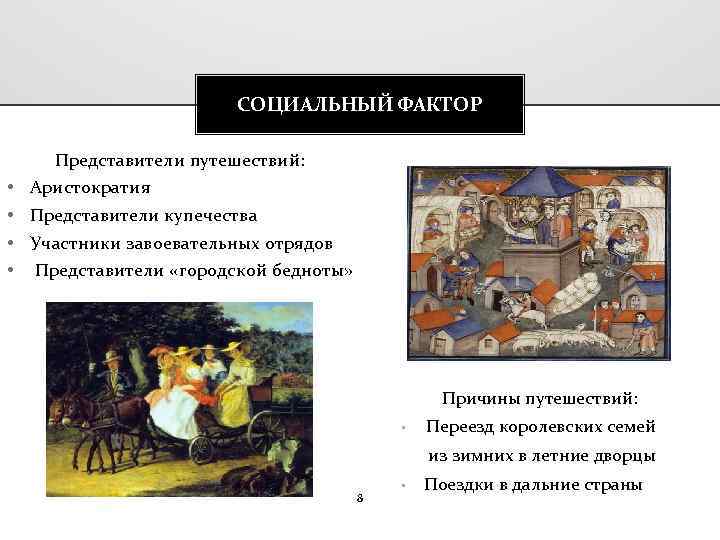 СОЦИАЛЬНЫЙ ФАКТОР

Представители путешествий:
• Аристократия
• Представители купечества
• Участники завоевательных отрядов
• Представители «городской бедноты»

Причины путешествий:
• Переезд королевских семей из зимних в летние дворцы
• Поездки в дальние страны

8